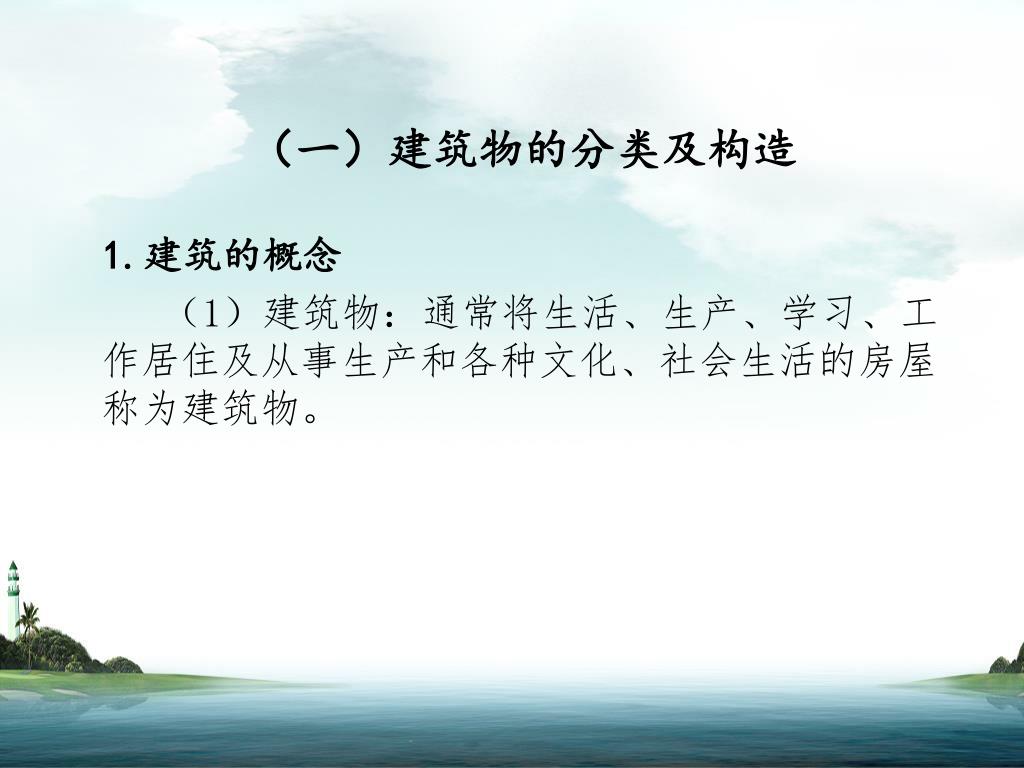 （一）建筑物的分类及构造

1. 建筑的概念

（1）建筑物：通常将生活、生产、学习、工作居住及从事生产和各种文化、社会生活的房屋称为建筑物。